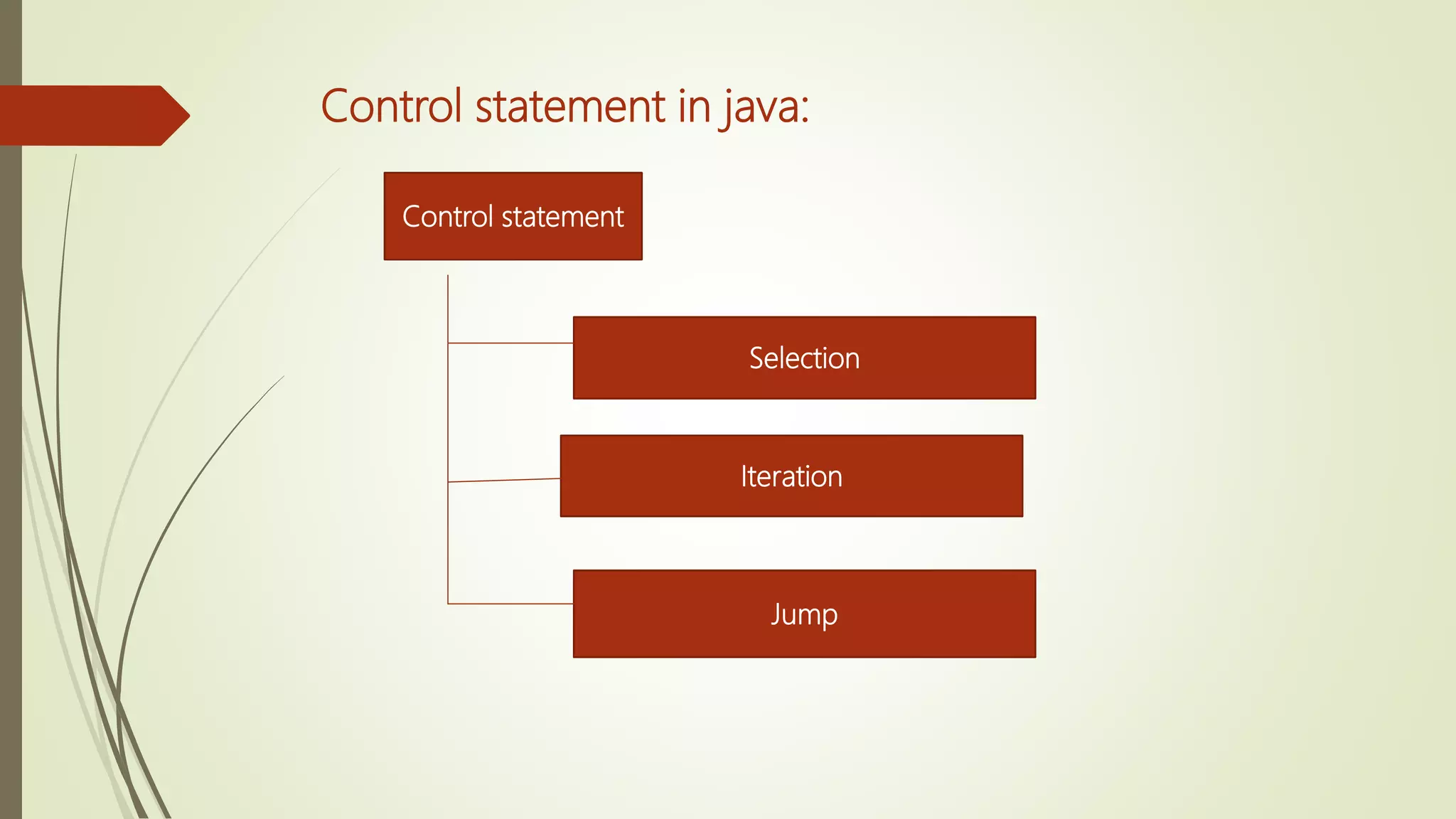 Control statement in java:

Control statement

Selection

Iteration

Jump